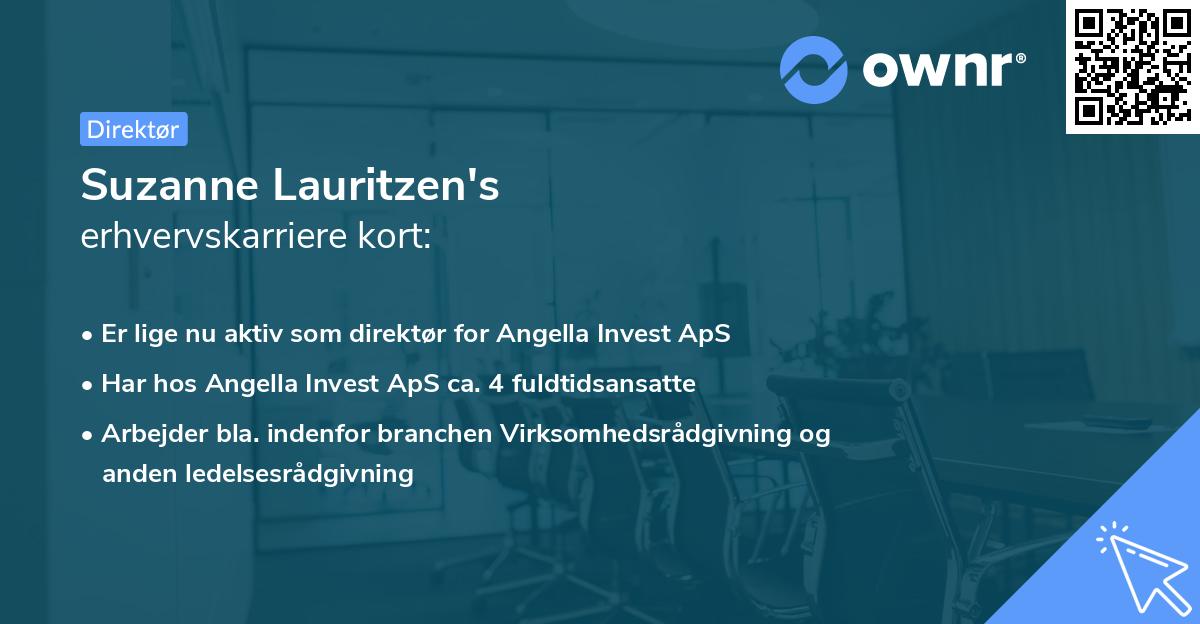 ownr®

Direktør

Suzanne Lauritzen's
erhvervskarriere kort:

• Er lige nu aktiv som direktør for Angella Invest ApS
• Har hos Angella Invest ApS ca. 4 fuldtidsansatte
• Arbejder bla. indenfor branchen Virksomhedsrådgivning og anden ledelsesrådgivning